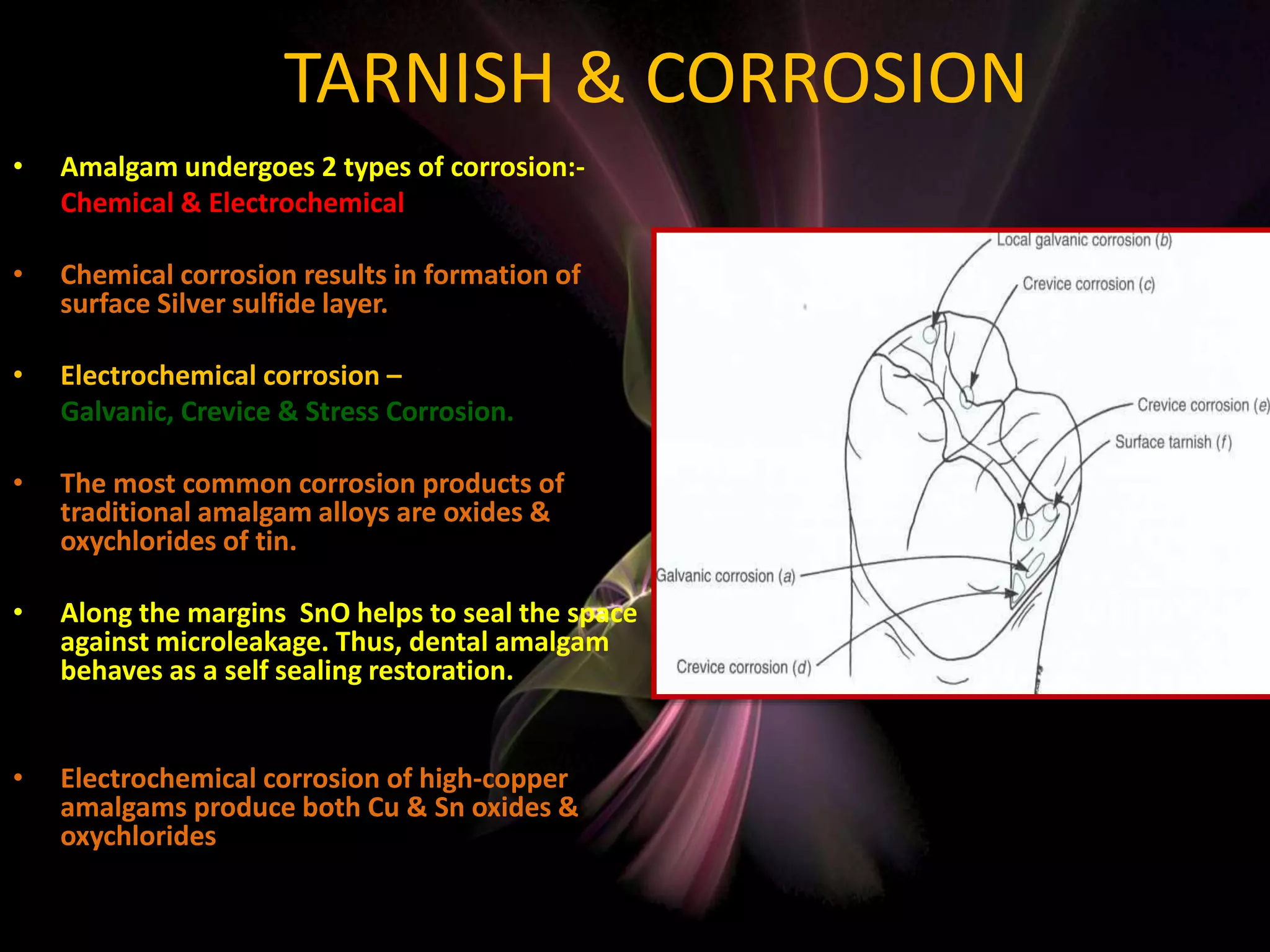 TARNISH & CORROSION

• Amalgam undergoes 2 types of corrosion:- Chemical & Electrochemical

• Chemical corrosion results in formation of surface Silver sulfide layer.

• Electrochemical corrosion – Galvanic, Crevice & Stress Corrosion.

• The most common corrosion products of traditional amalgam alloys are oxides & oxychlorides of tin.

• Along the margins SnO helps to seal the space against microleakage. Thus, dental amalgam behaves as a self sealing restoration.

• Electrochemical corrosion of high-copper amalgams produce both Cu & Sn oxides & oxychlorides

Local galvanic corrosion (b)
Crevice corrosion (c)
Crevice corrosion (e)
Surface tarnish (f)
Galvanic corrosion (a)
Crevice corrosion (d)